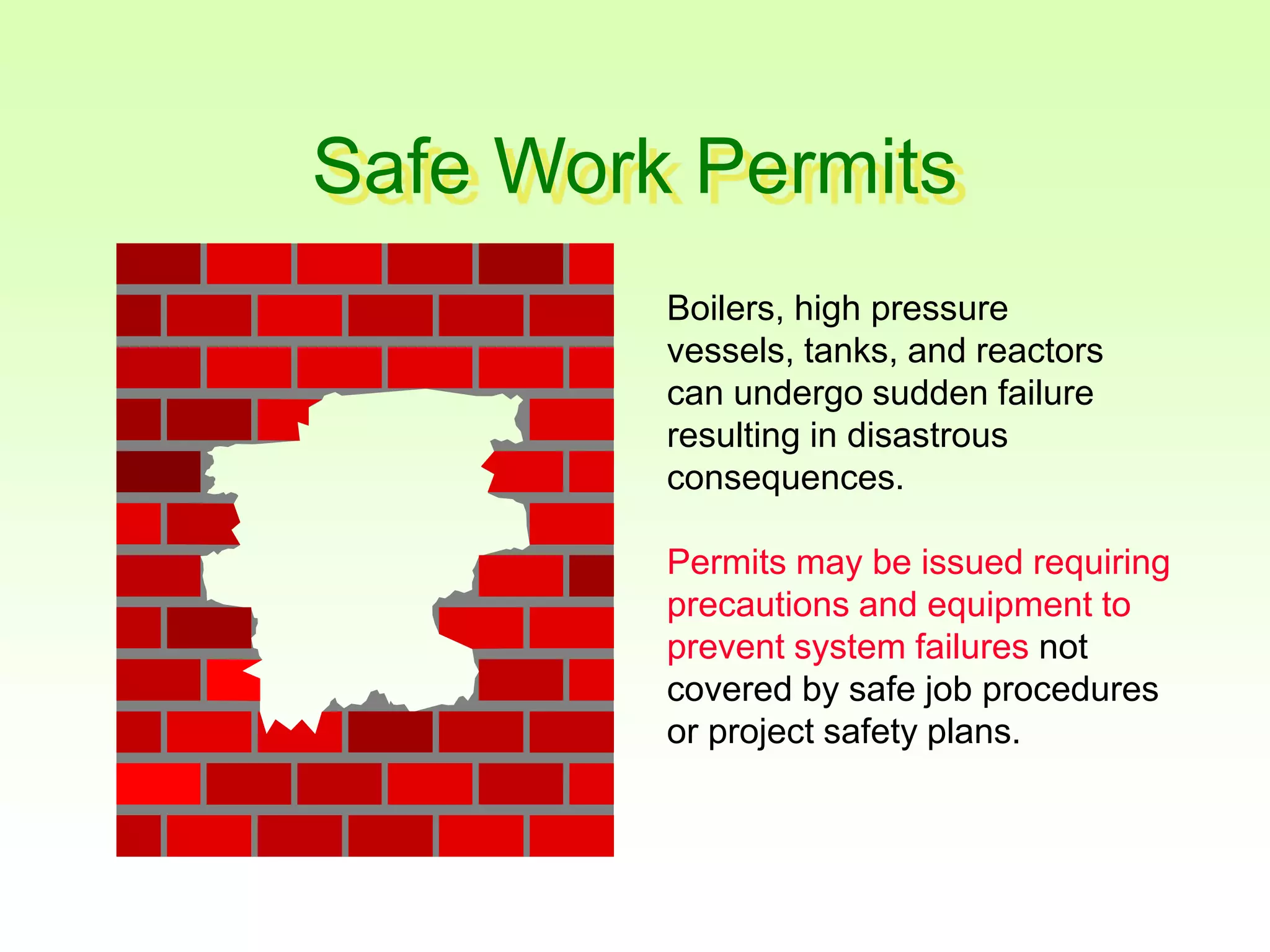 Safe Work Permits

Boilers, high pressure vessels, tanks, and reactors can undergo sudden failure resulting in disastrous consequences.

Permits may be issued requiring precautions and equipment to prevent system failures not covered by safe job procedures or project safety plans.